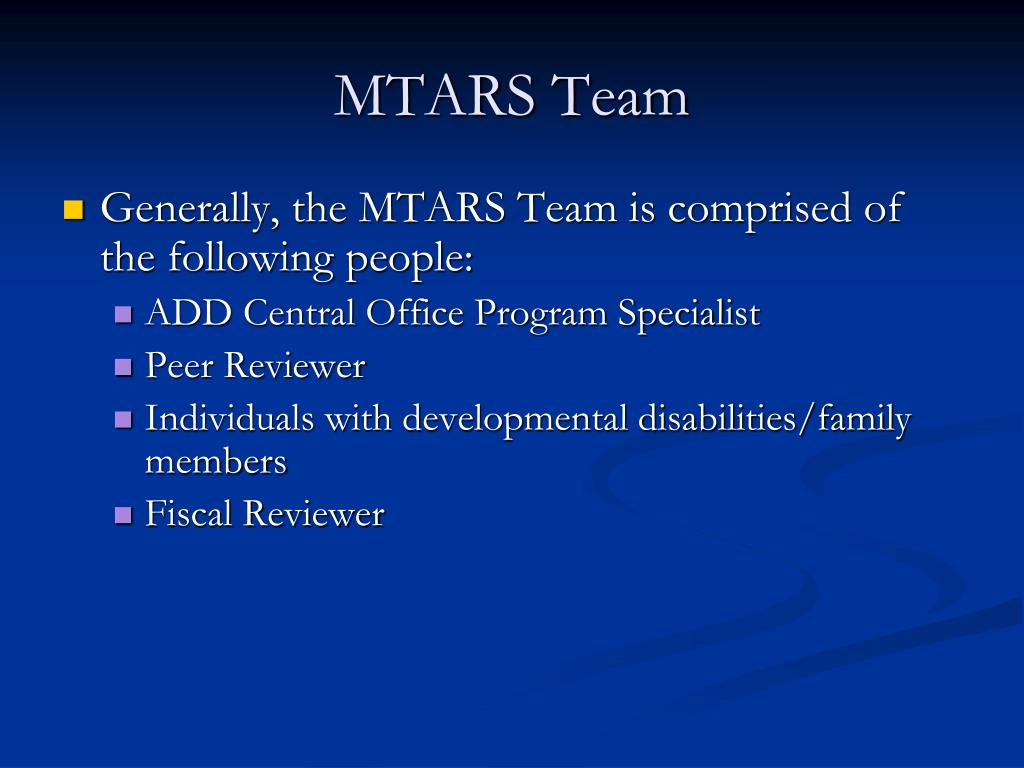 MTARS Team

Generally, the MTARS Team is comprised of the following people:

ADD Central Office Program Specialist

Peer Reviewer

Individuals with developmental disabilities/family members

Fiscal Reviewer